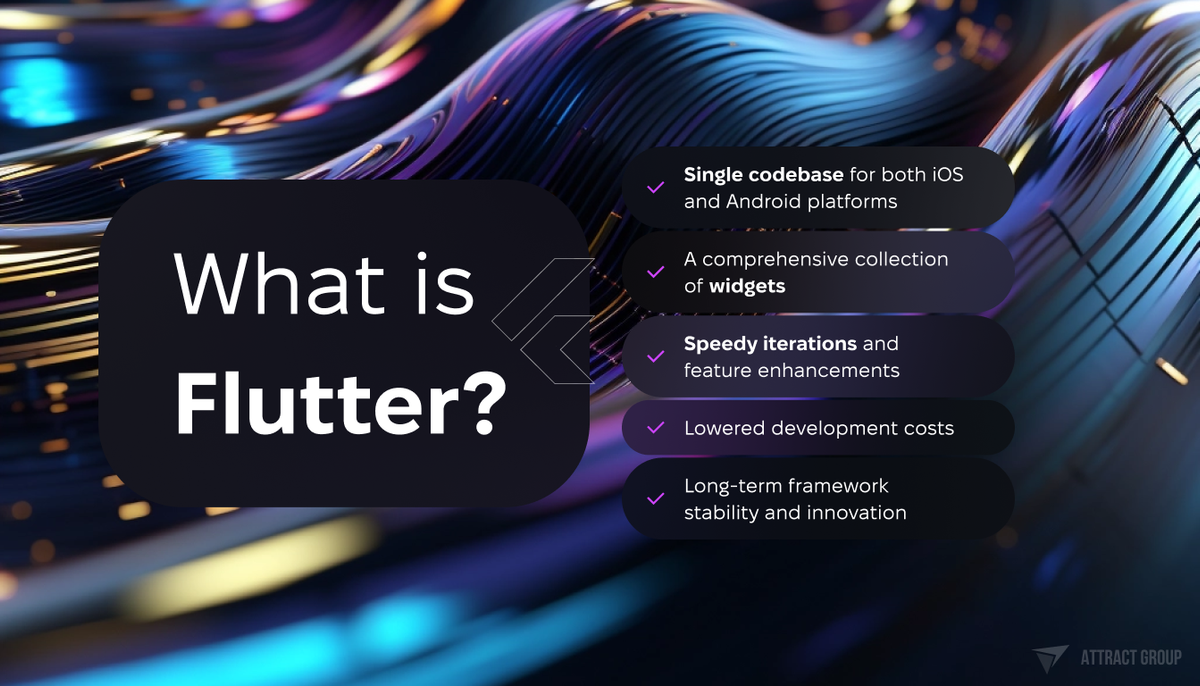 What is Flutter?

Single codebase for both iOS and Android platforms

A comprehensive collection of widgets

Speedy iterations and feature enhancements

Lowered development costs

Long-term framework stability and innovation

ATTRACT GROUP